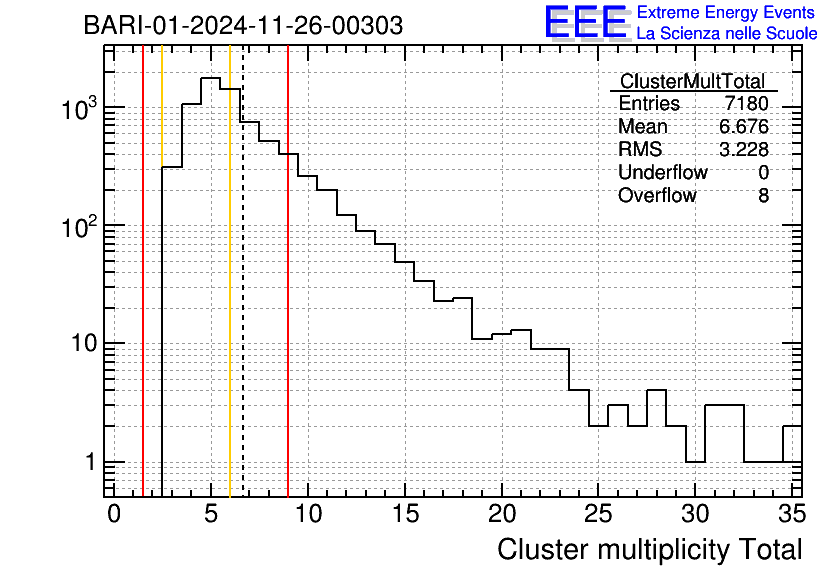 BARI-01-2024-11-26-00303

EEE Extreme Energy Events
La Scienza nelle Scuole

| ClusterMultTotal | |
|---|---|
| Entries | 7180 |
| Mean | 6.676 |
| RMS | 3.228 |
| Underflow | 0 |
| Overflow | 8 |

$10^3$
$10^2$
10
1

0 5 10 15 20 25 30 35

Cluster multiplicity Total